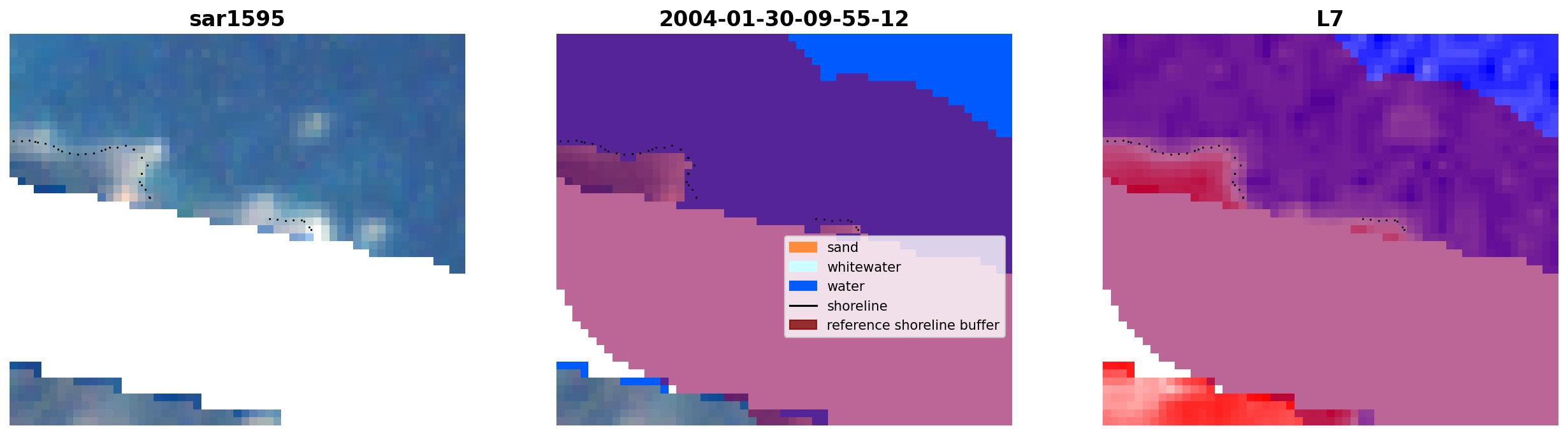 sar1595

2004-01-30-09-55-12

L7

sand
whitewater
water
shoreline
reference shoreline buffer